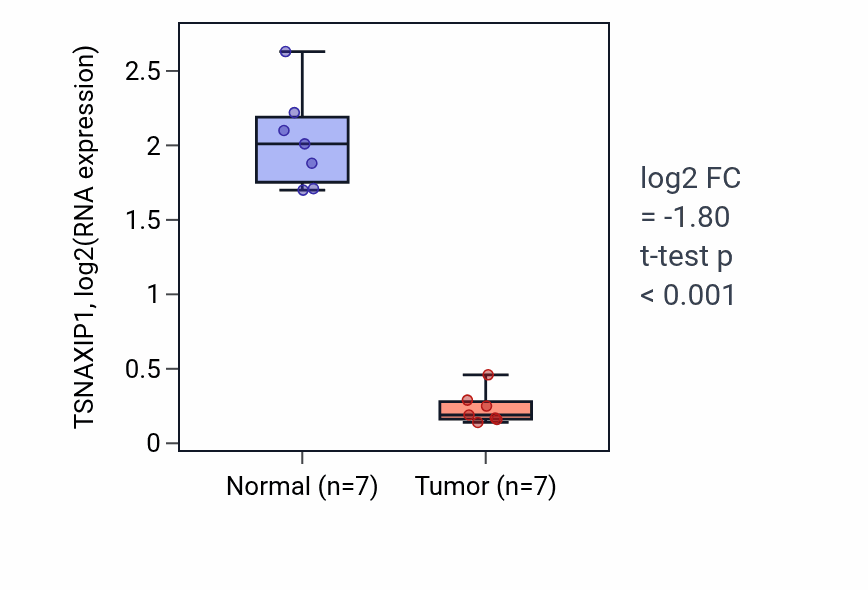 TSNAXIP1, log2(RNA expression)

2.5
2
1.5
1
0.5
0

Normal (n=7)
Tumor (n=7)

log2 FC
= -1.80
t-test p
< 0.001